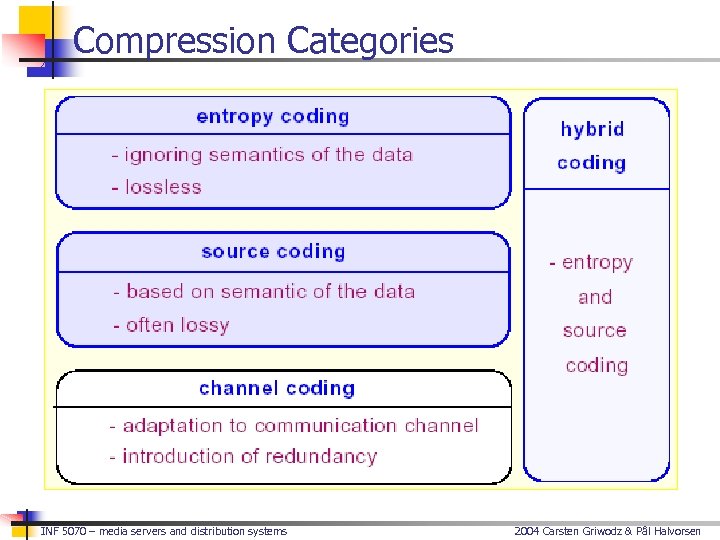 Compression Categories

entropy coding

- ignoring semantics of the data

- lossless

source coding

- based on semantic of the data

- often lossy

channel coding

- adaptation to communication channel

- introduction of redundancy

hybrid coding

- entropy and source coding

INF 5070 – media servers and distribution systems

2004 Carsten Griwodz & Pål Halvorsen